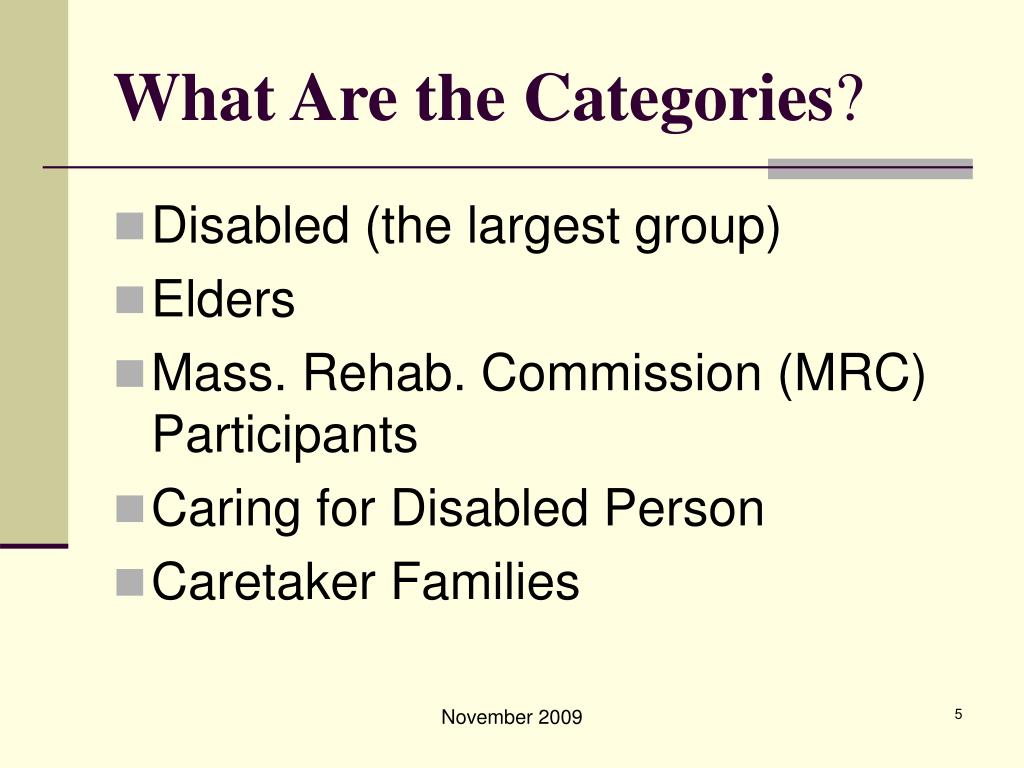 What Are the Categories?

Disabled (the largest group)
Elders
Mass. Rehab. Commission (MRC) Participants
Caring for Disabled Person
Caretaker Families

November 2009

5